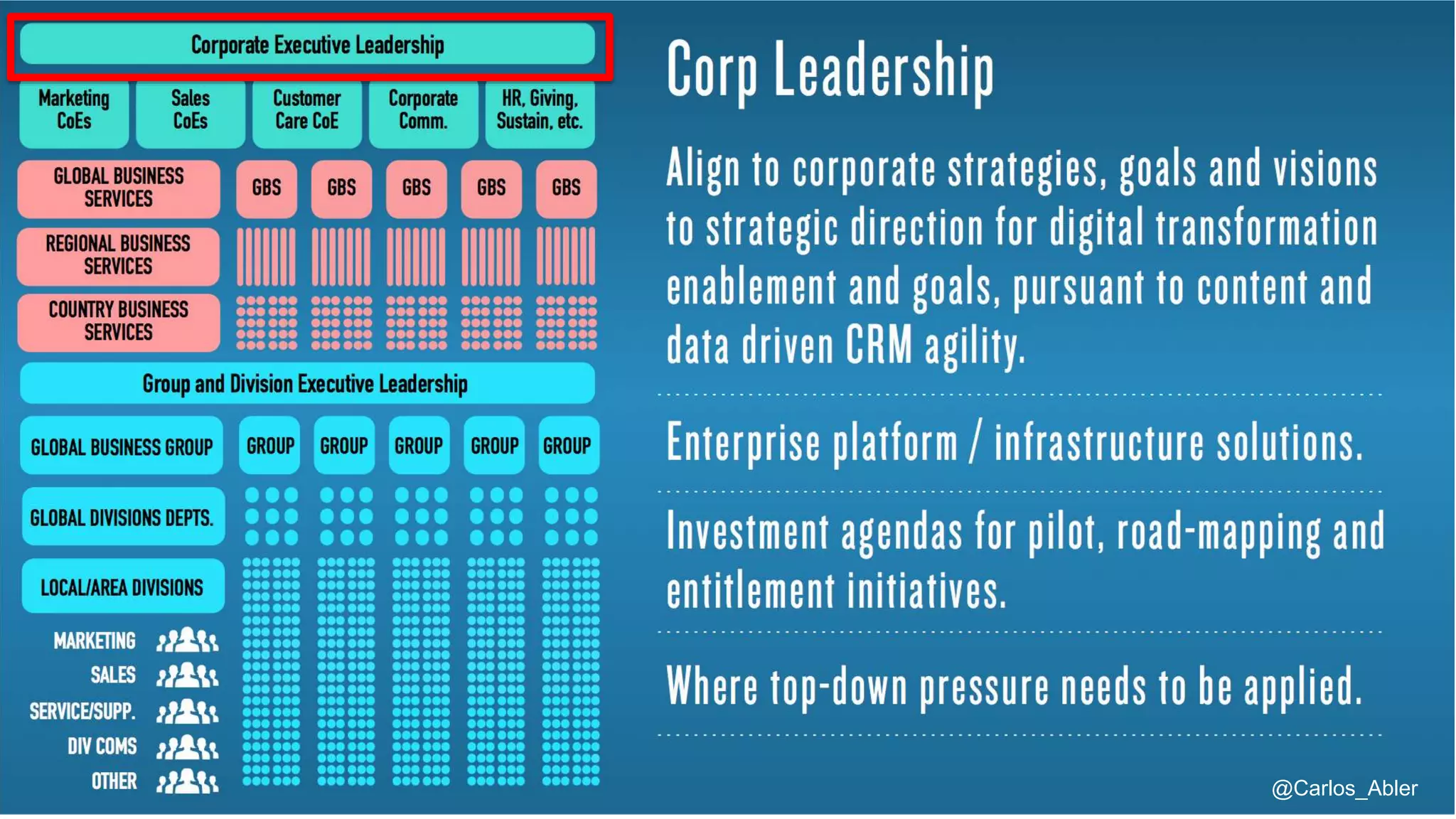 Corporate Executive Leadership

Marketing CoEs

Sales CoEs

Customer Care CoE

Corporate Comm.

HR, Giving, Sustain, etc.

GLOBAL BUSINESS SERVICES

GBS

GBS

GBS

GBS

GBS

REGIONAL BUSINESS SERVICES

COUNTRY BUSINESS SERVICES

Group and Division Executive Leadership

GLOBAL BUSINESS GROUP

GROUP

GROUP

GROUP

GROUP

GROUP

GLOBAL DIVISIONS DEPTS.

LOCAL/AREA DIVISIONS

MARKETING

SALES

SERVICE/SUPP.

DIV COMS

OTHER

Corp Leadership

Align to corporate strategies, goals and visions to strategic direction for digital transformation enablement and goals, pursuant to content and data driven CRM agility.

Enterprise platform / infrastructure solutions.

Investment agendas for pilot, road-mapping and entitlement initiatives.

Where top-down pressure needs to be applied.

@Carlos_Abler